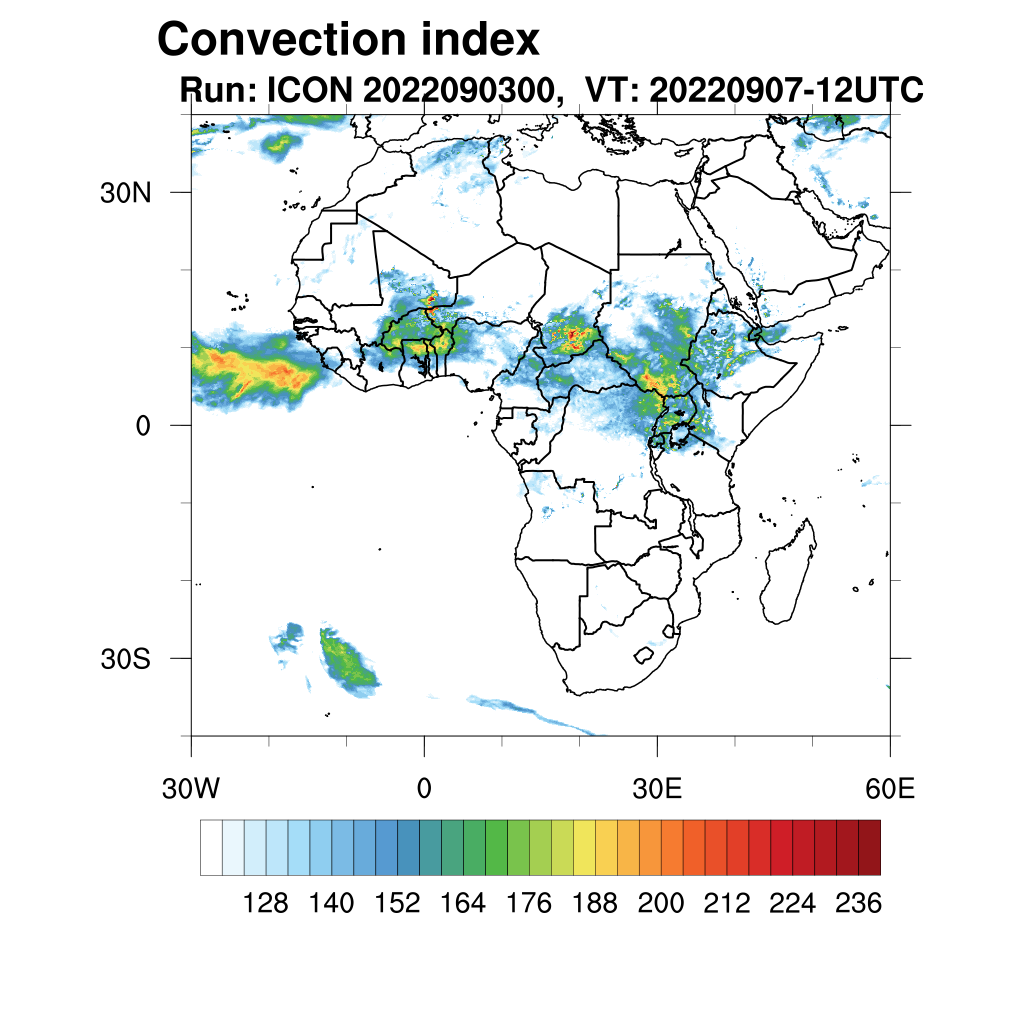 Convection index
Run: ICON 2022090300, VT: 20220907-12UTC

30N
0
30S

30W
0
30E
60E

128 140 152 164 176 188 200 212 224 236